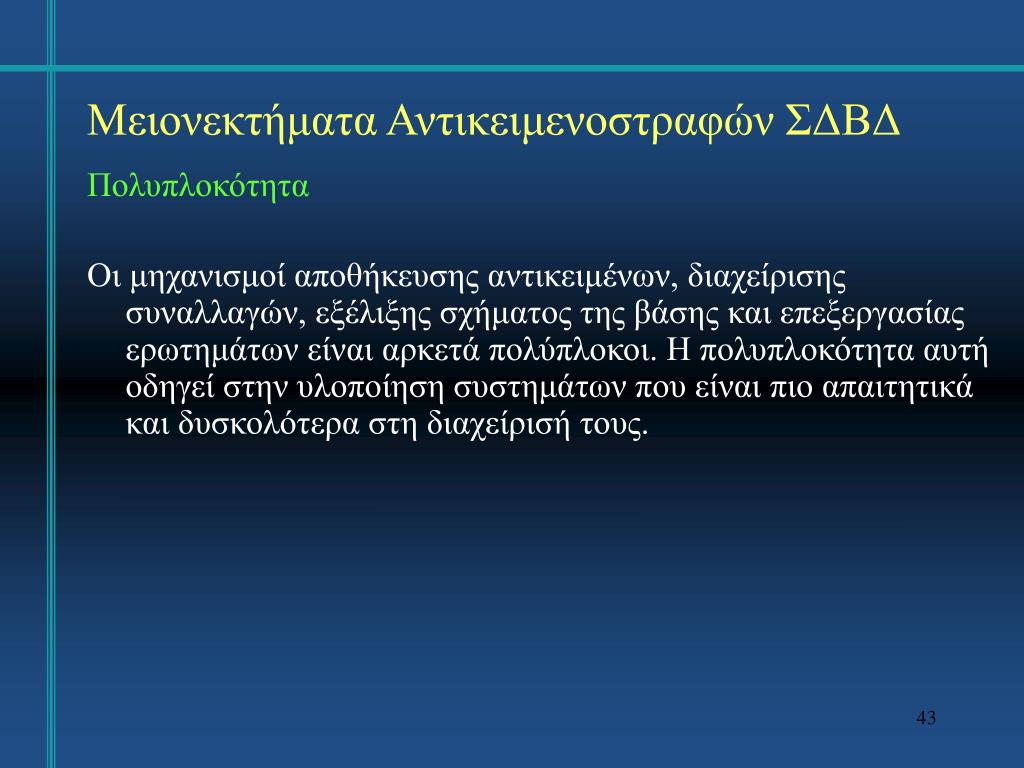 Μειονεκτήματα Αντικειμενοστραφών ΣΔΒΔ

Πολυπλοκότητα

Οι μηχανισμοί αποθήκευσης αντικειμένων, διαχείρισης συναλλαγών, εξέλιξης σχήματος της βάσης και επεξεργασίας ερωτημάτων είναι αρκετά πολύπλοκοι. Η πολυπλοκότητα αυτή οδηγεί στην υλοποίηση συστημάτων που είναι πιο απαιτητικά και δυσκολότερα στη διαχείρισή τους.

43